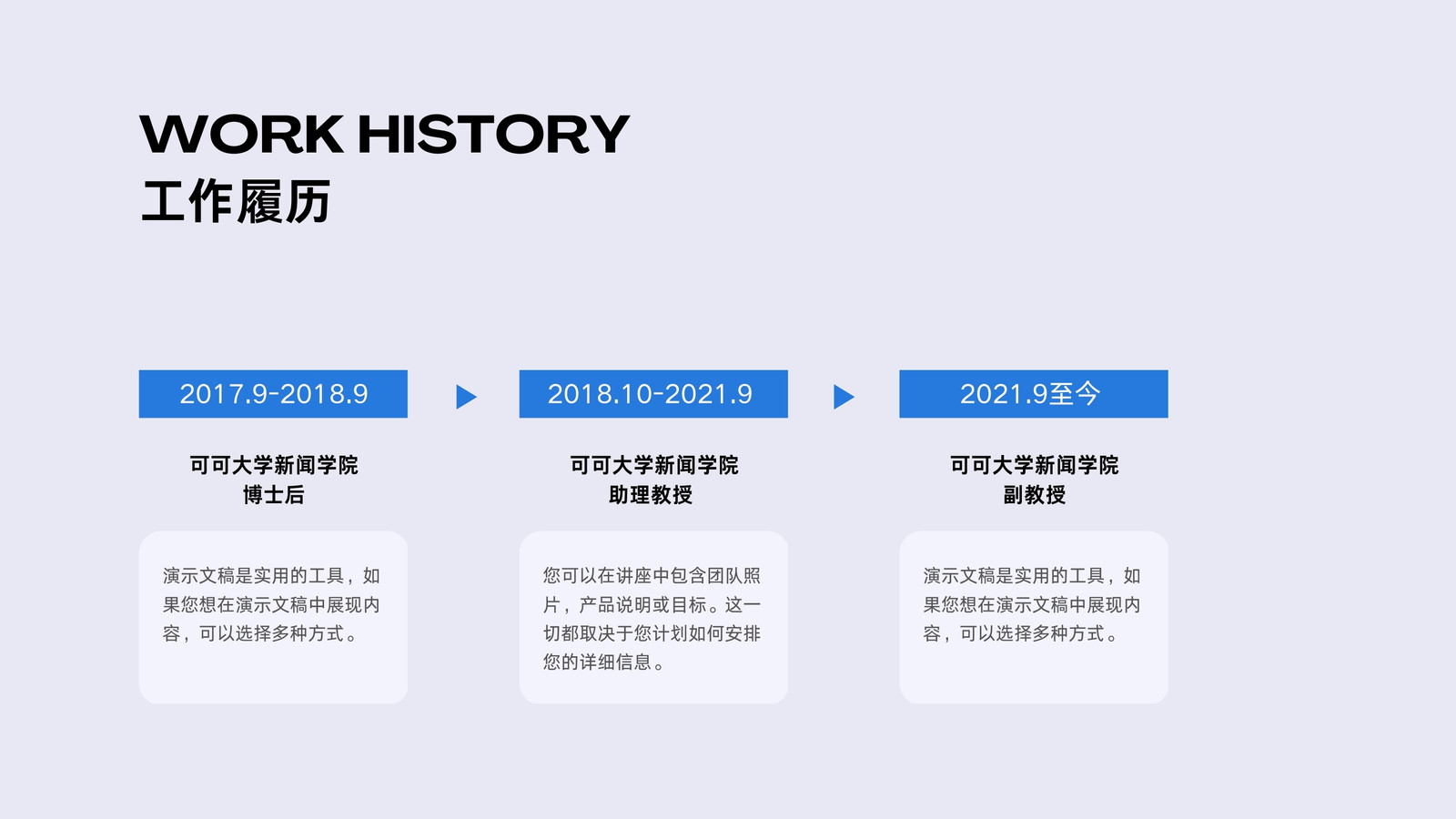 WORK HISTORY
工作履历

2017.9-2018.9

可可大学新闻学院
博士后

演示文稿是实用的工具，如果您想在演示文稿中展现内容，可以选择多种方式。

2018.10-2021.9

可可大学新闻学院
助理教授

您可以在讲座中包含团队照片，产品说明或目标。这一切都取决于您计划如何安排您的详细信息。

2021.9至今

可可大学新闻学院
副教授

演示文稿是实用的工具，如果您想在演示文稿中展现内容，可以选择多种方式。